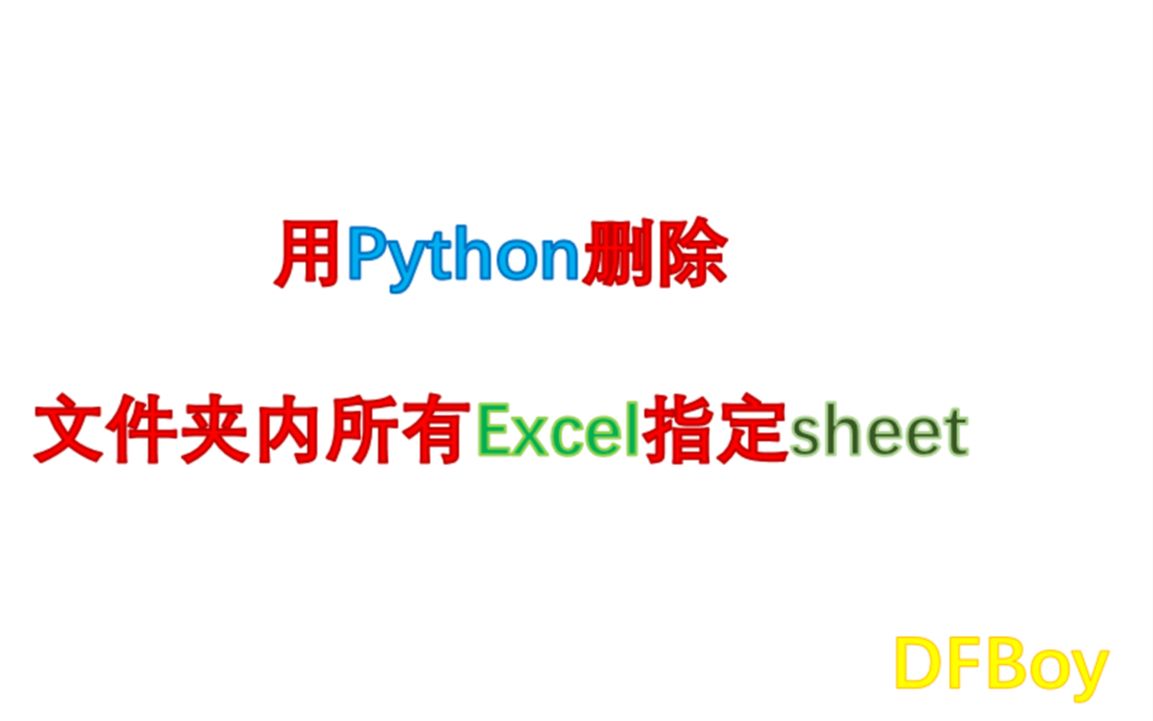 用Python删除

文件夹内所有Excel指定sheet

DFBoy